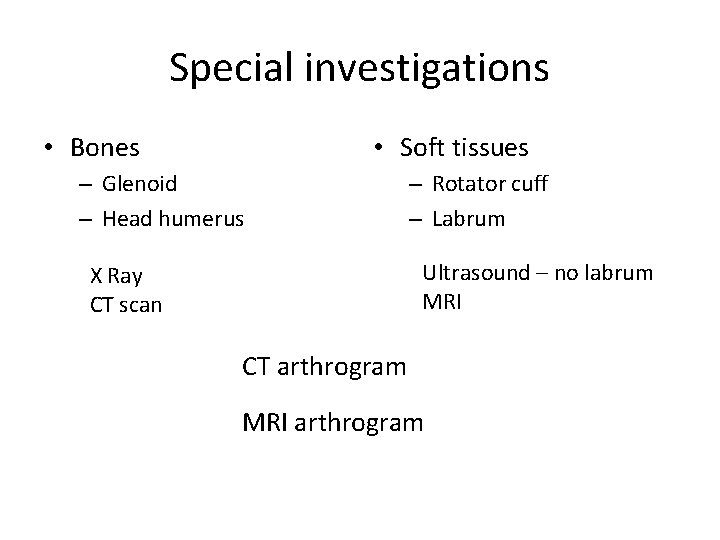 Special investigations

• Bones
– Glenoid
– Head humerus

X Ray
CT scan

• Soft tissues
– Rotator cuff
– Labrum

Ultrasound – no labrum
MRI

CT arthrogram

MRI arthrogram